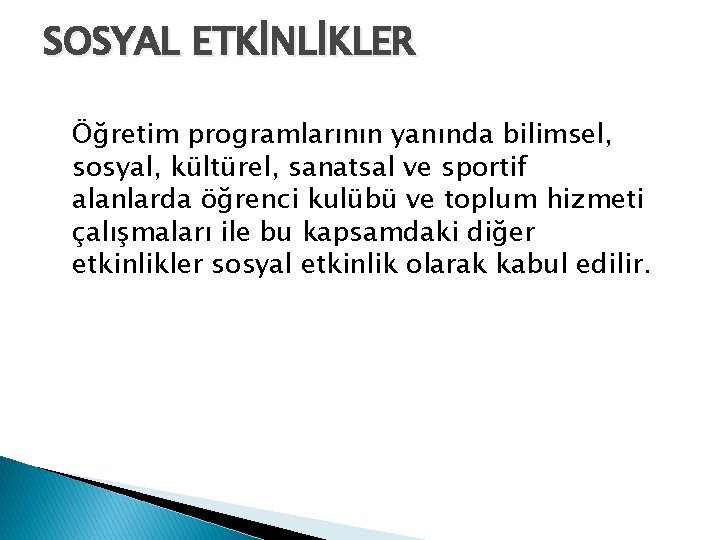 SOSYAL ETKİNLİKLER

Öğretim programlarının yanında bilimsel, sosyal, kültürel, sanatsal ve sportif alanlarda öğrenci kulübü ve toplum hizmeti çalışmaları ile bu kapsamdaki diğer etkinlikler sosyal etkinlik olarak kabul edilir.